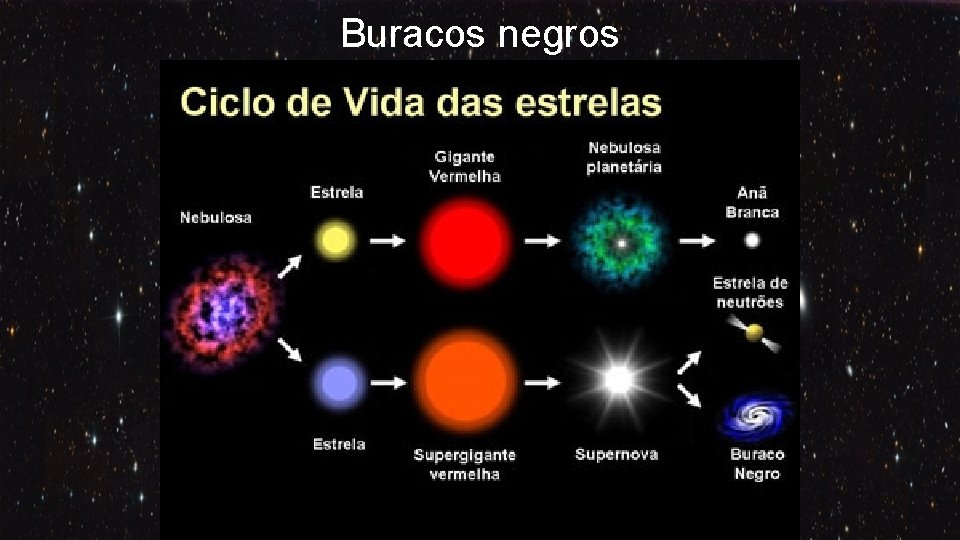 Buracos negros

Ciclo de Vida das estrelas

Nebulosa

Estrela

Gigante Vermelha

Nebulosa planetária

Anã Branca

Estrela de neutrões

Estrela

Supergigante vermelha

Supernova

Buraco Negro